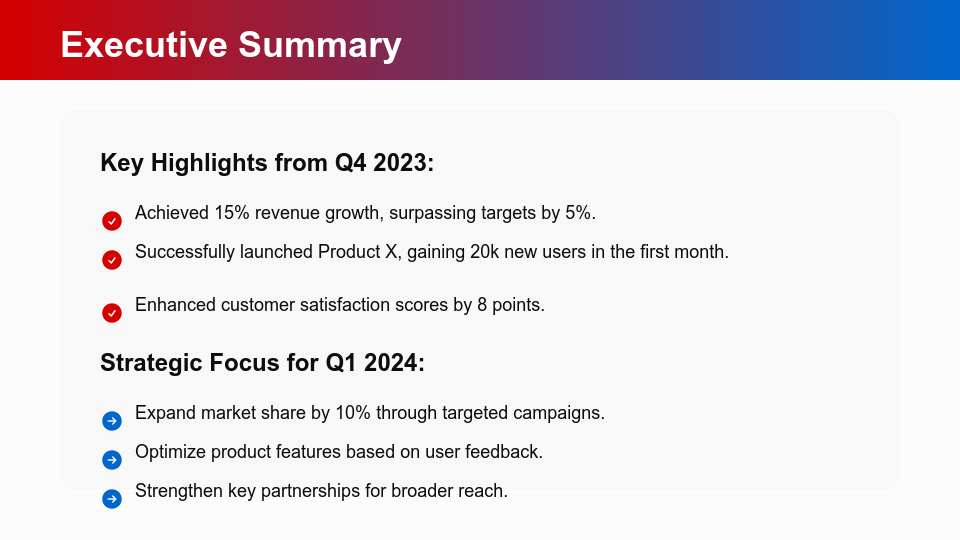 Executive Summary

Key Highlights from Q4 2023:

Achieved 15% revenue growth, surpassing targets by 5%.

Successfully launched Product X, gaining 20k new users in the first month.

Enhanced customer satisfaction scores by 8 points.

Strategic Focus for Q1 2024:

Expand market share by 10% through targeted campaigns.

Optimize product features based on user feedback.

Strengthen key partnerships for broader reach.